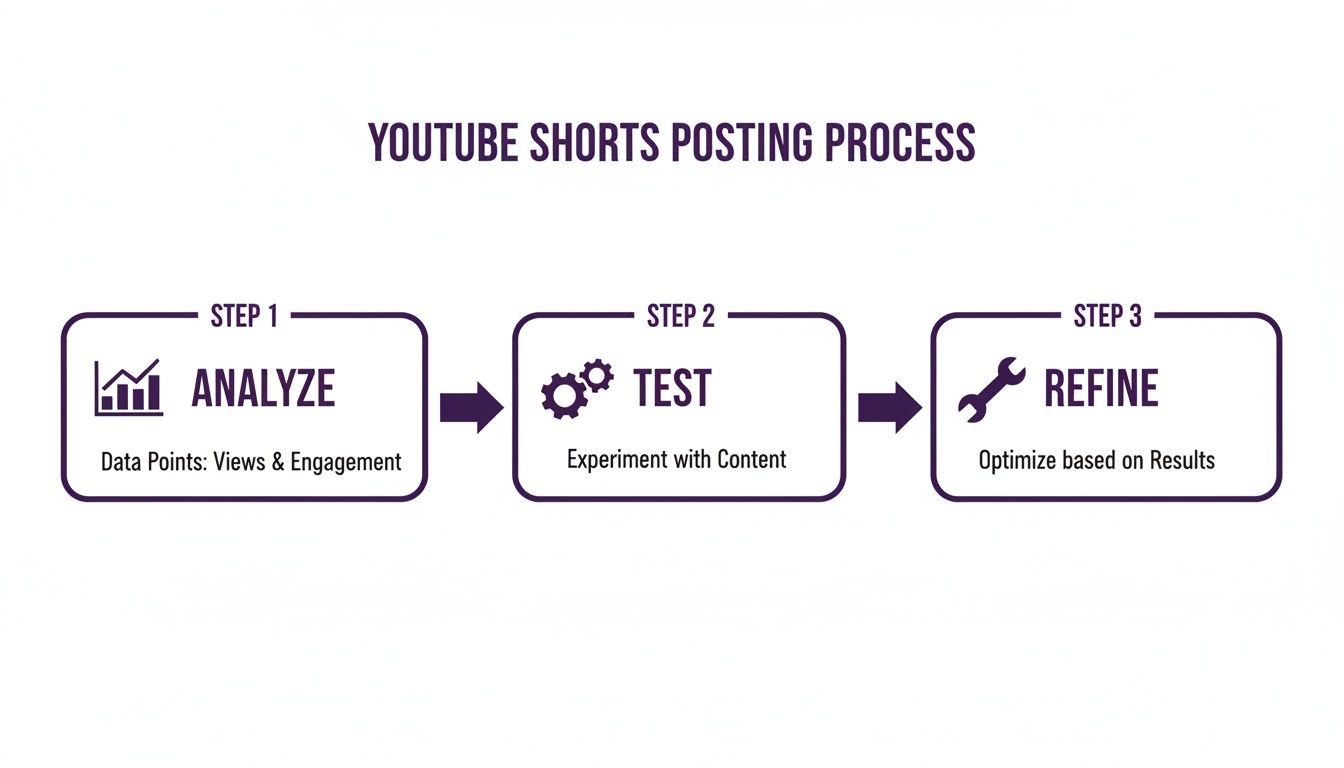 YOUTUBE SHORTS POSTING PROCESS

STEP 1
ANALYZE
Data Points: Views & Engagement

STEP 2
TEST
Experiment with Content

STEP 3
REFINE
Optimize based on Results